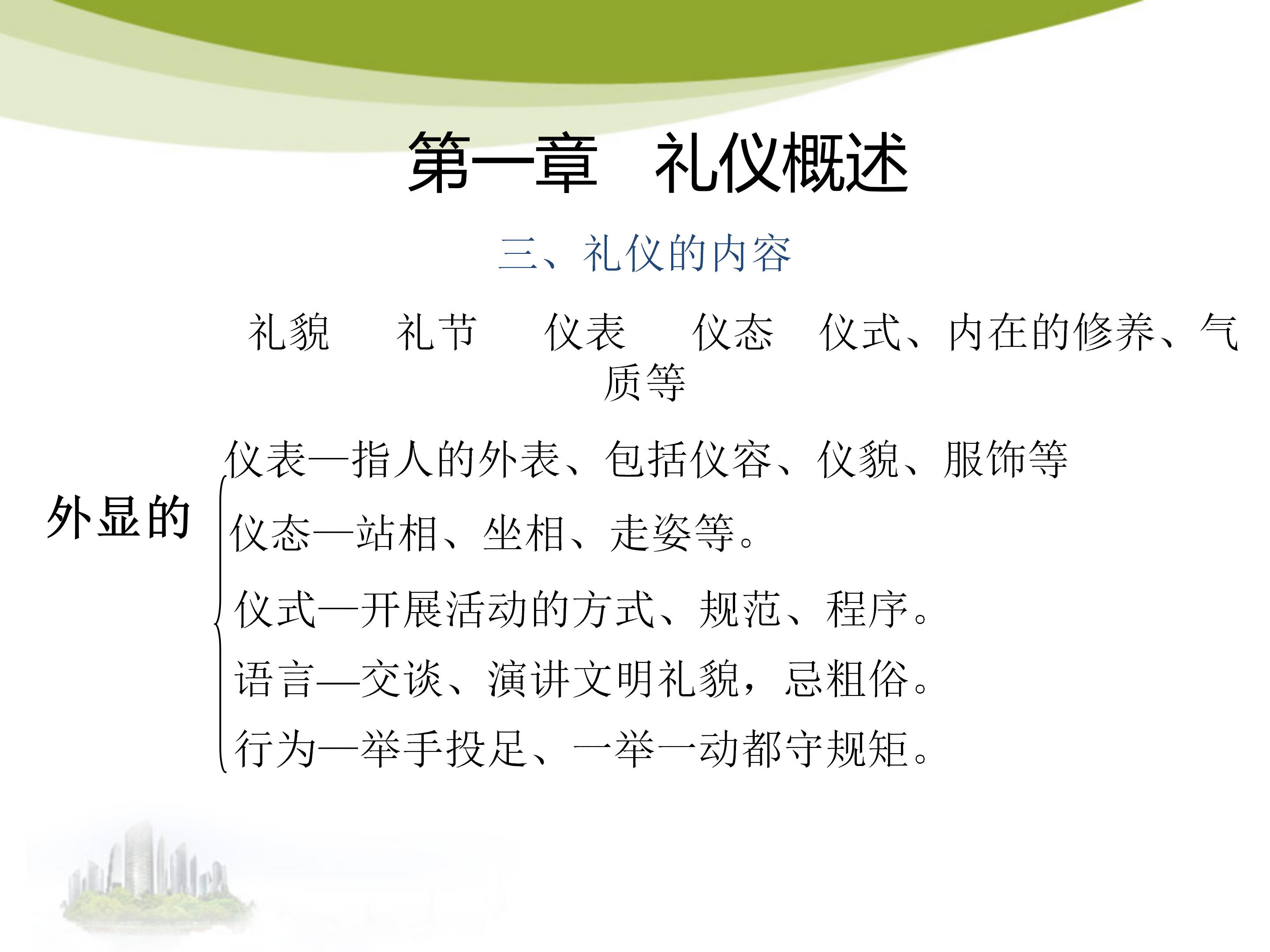 第一章　礼仪概述

三、礼仪的内容

礼貌　　礼节　　仪表　　仪态　仪式、内在的修养、气质等

外显的

仪表—指人的外表、包括仪容、仪貌、服饰等

仪态—站相、坐相、走姿等。

仪式—开展活动的方式、规范、程序。

语言—交谈、演讲文明礼貌，忌粗俗。

行为—举手投足、一举一动都守规矩。